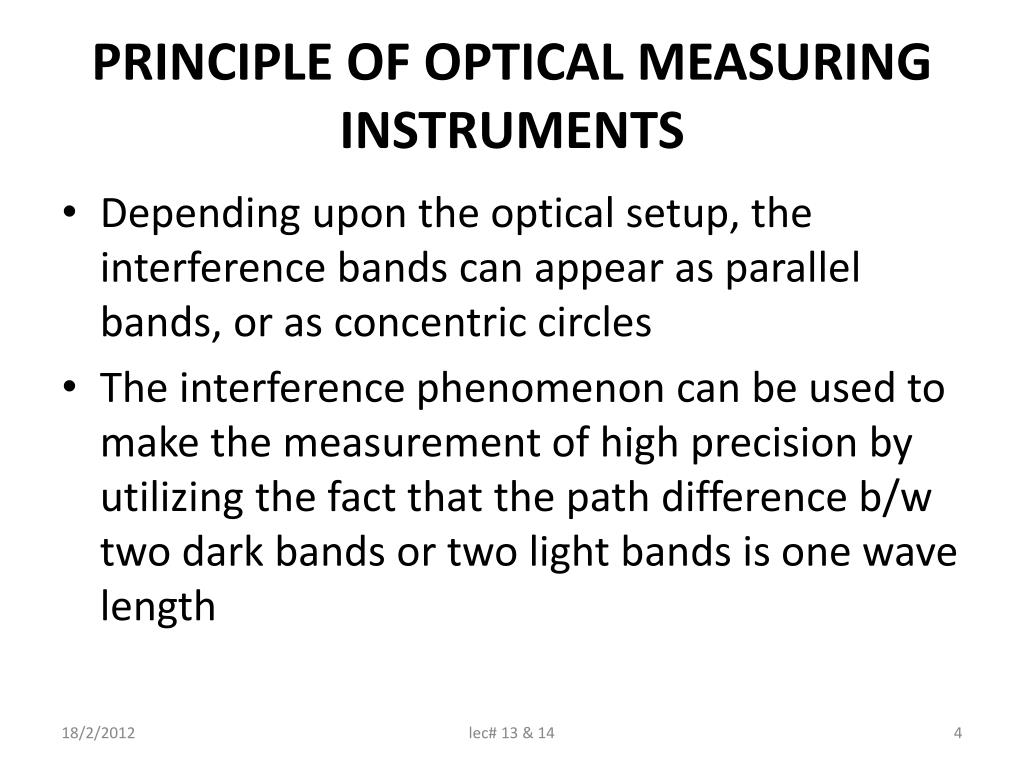 PRINCIPLE OF OPTICAL MEASURING INSTRUMENTS

• Depending upon the optical setup, the interference bands can appear as parallel bands, or as concentric circles

• The interference phenomenon can be used to make the measurement of high precision by utilizing the fact that the path difference b/w two dark bands or two light bands is one wave length

18/2/2012

lec# 13 & 14

4